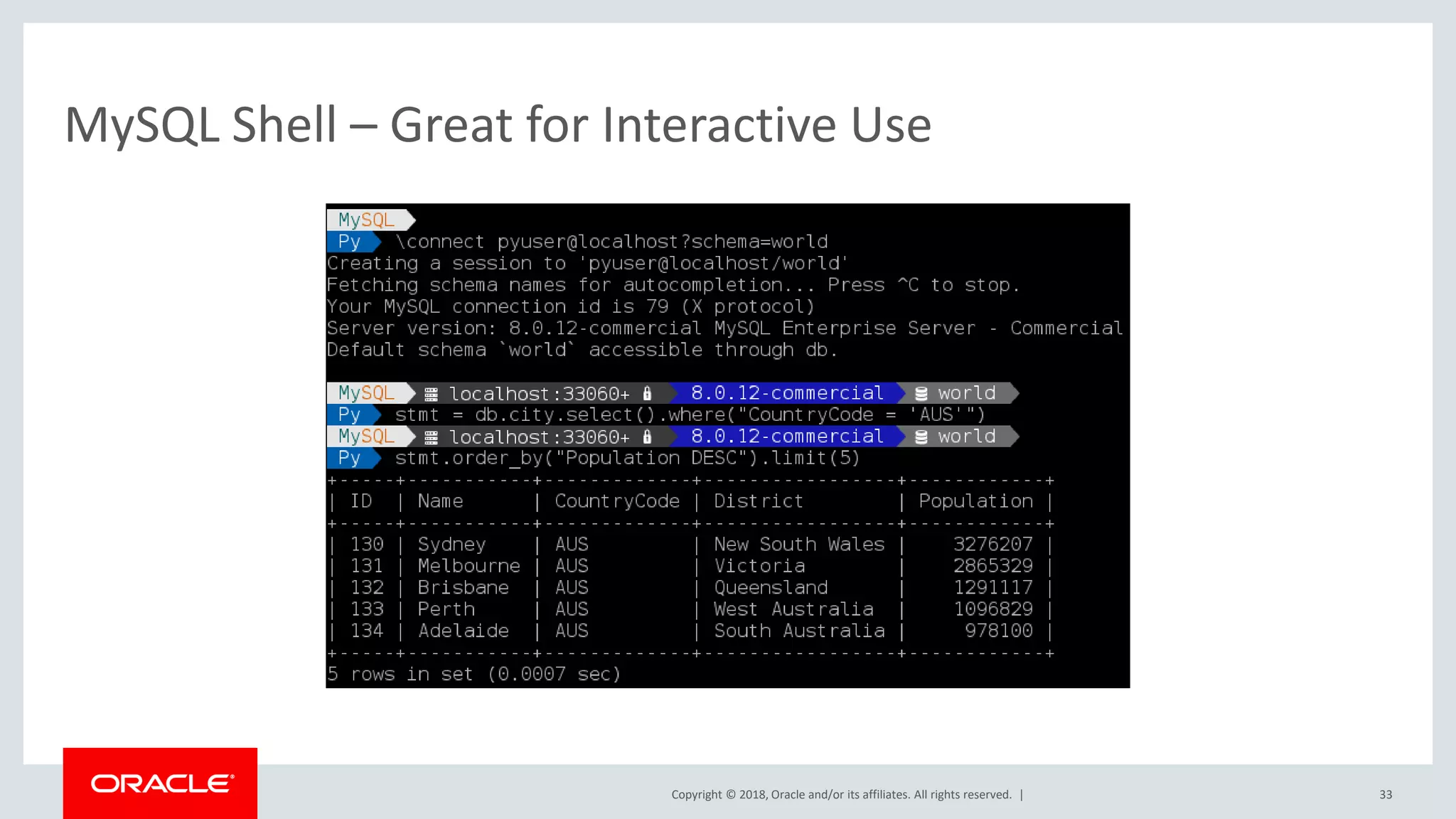 MySQL Shell – Great for Interactive Use

MySQL
Py \connect pyuser@localhost?schema=world
Creating a session to 'pyuser@localhost/world'
Fetching schema names for autocompletion... Press ^C to stop.
Your MySQL connection id is 79 (X protocol)
Server version: 8.0.12-commercial MySQL Enterprise Server - Commercial
Default schema `world` accessible through db.

MySQL localhost:33060+ 8.0.12-commercial world
Py stmt = db.city.select().where("CountryCode = 'AUS'")
MySQL localhost:33060+ 8.0.12-commercial world
Py stmt.order_by("Population DESC").limit(5)

| ID | Name | CountryCode | District | Population |
|---|---|---|---|---|
| 130 | Sydney | AUS | New South Wales | 3276207 |
| 131 | Melbourne | AUS | Victoria | 2865329 |
| 132 | Brisbane | AUS | Queensland | 1291117 |
| 133 | Perth | AUS | West Australia | 1096829 |
| 134 | Adelaide | AUS | South Australia | 978100 |

5 rows in set (0.0007 sec)

ORACLE

Copyright © 2018, Oracle and/or its affiliates. All rights reserved. |

33